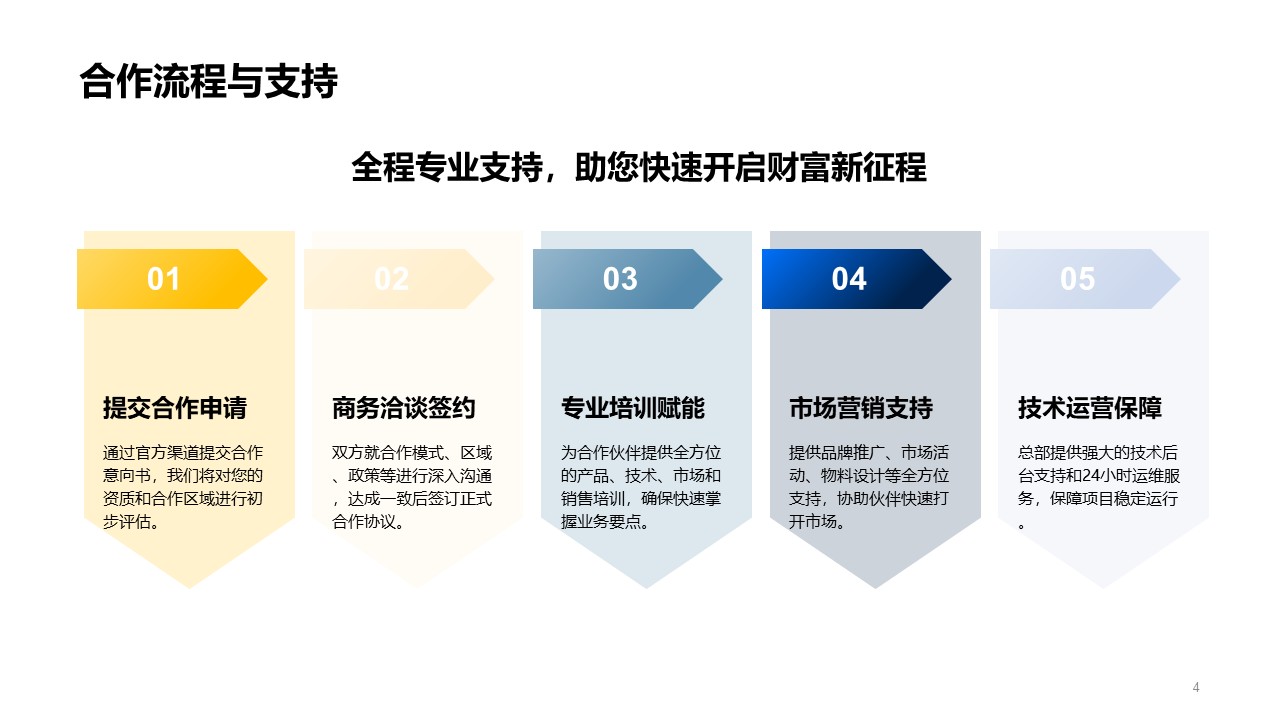 合作流程与支持

全程专业支持，助您快速开启财富新征程

01

提交合作申请

通过官方渠道提交合作意向书，我们将对您的资质和合作区域进行初步评估。

02

商务洽谈签约

双方就合作模式、区域、政策等进行深入沟通，达成一致后签订正式合作协议。

03

专业培训赋能

为合作伙伴提供全方位的产品、技术、市场和销售培训，确保快速掌握业务要点。

04

市场营销支持

提供品牌推广、市场活动、物料设计等全方位支持，协助伙伴快速打开市场。

05

技术运营保障

总部提供强大的技术后台支持和24小时运维服务，保障项目稳定运行。

4